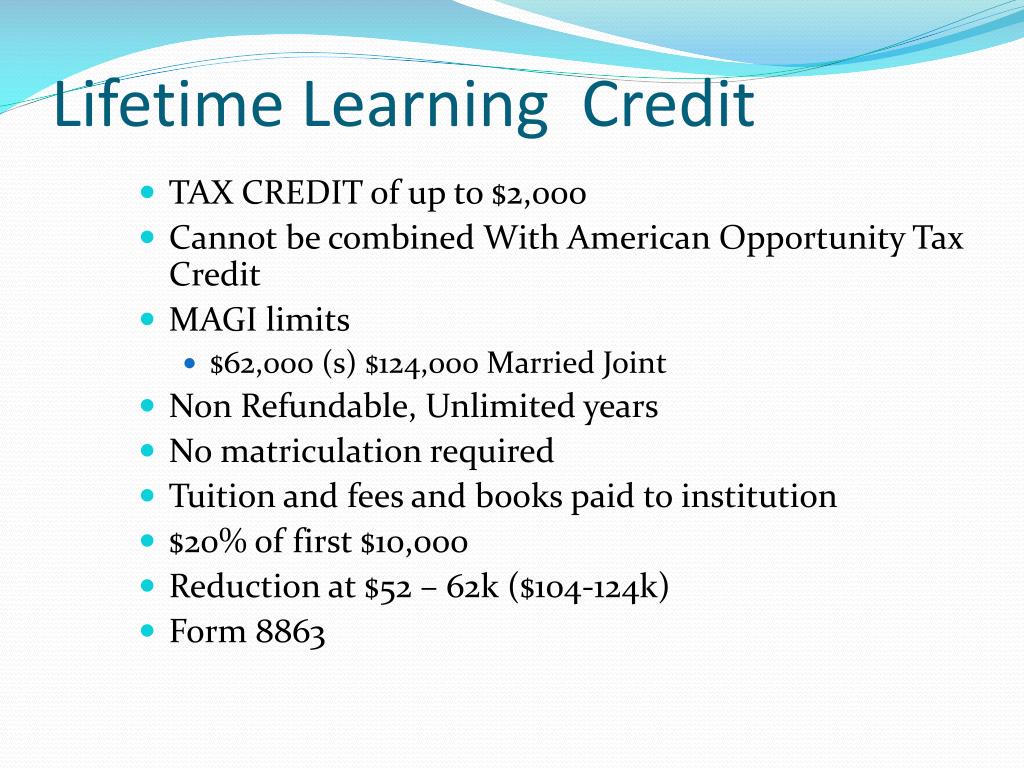 Lifetime Learning  Credit

- TAX CREDIT of up to \$2,000
- Cannot be combined With American Opportunity Tax Credit
- MAGI limits
  - \$62,000 (s) \$124,000 Married Joint
- Non Refundable, Unlimited years
- No matriculation required
- Tuition and fees and books paid to institution
- \$20% of first \$10,000
- Reduction at \$52 – 62k (\$104-124k)
- Form 8863